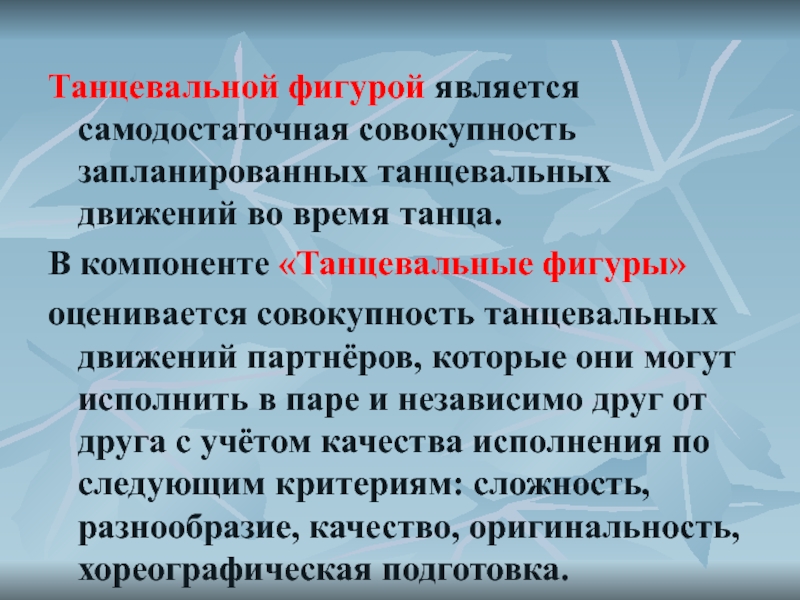 Танцевальной фигурой является самодостаточная совокупность запланированных танцевальных движений во время танца.

В компоненте «Танцевальные фигуры»

оценивается совокупность танцевальных движений партнёров, которые они могут исполнить в паре и независимо друг от друга с учётом качества исполнения по следующим критериям: сложность, разнообразие, качество, оригинальность, хореографическая подготовка.